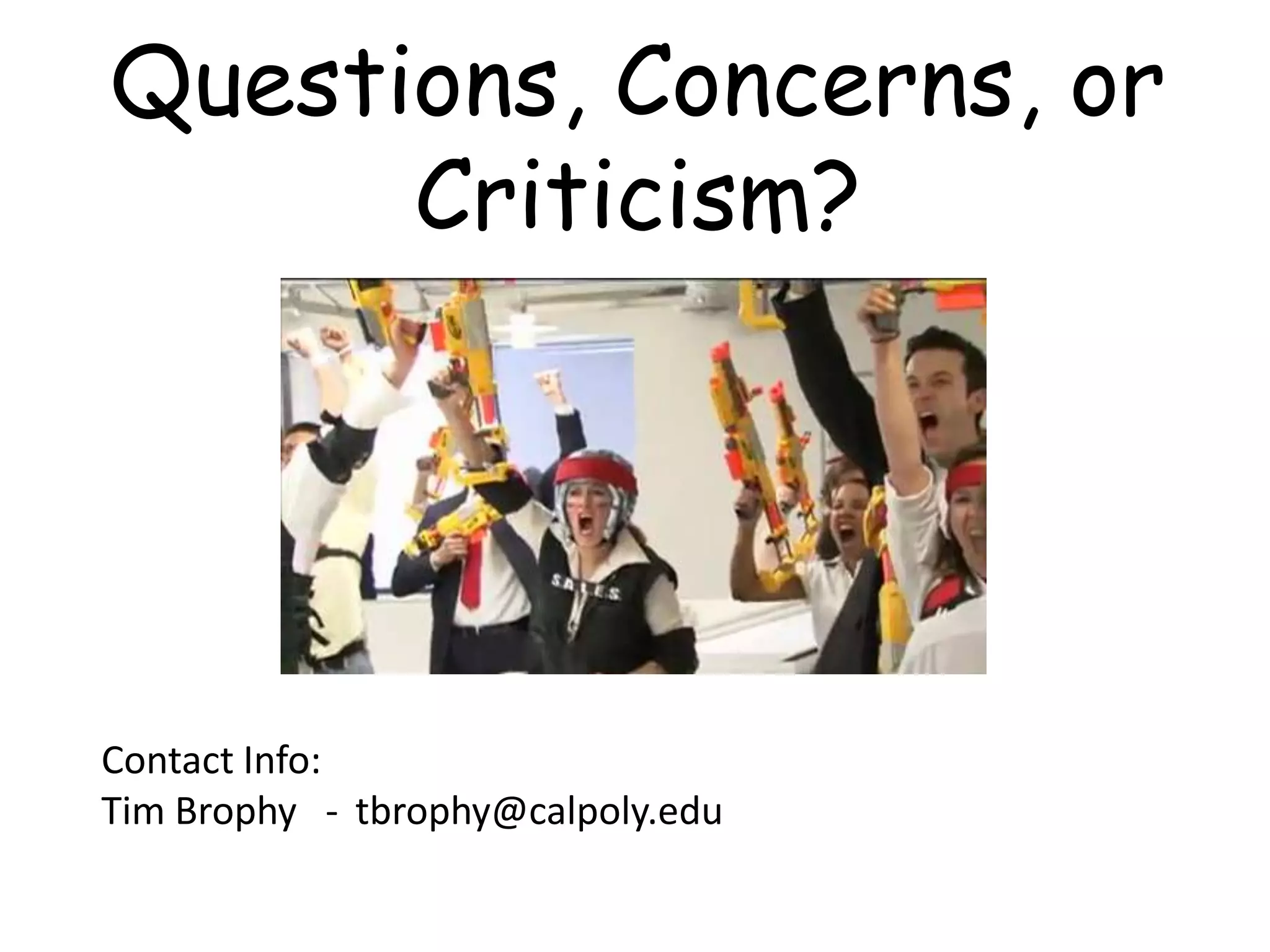 Questions, Concerns, or Criticism?

SALES

Contact Info:
Tim Brophy - tbrophy@calpoly.edu